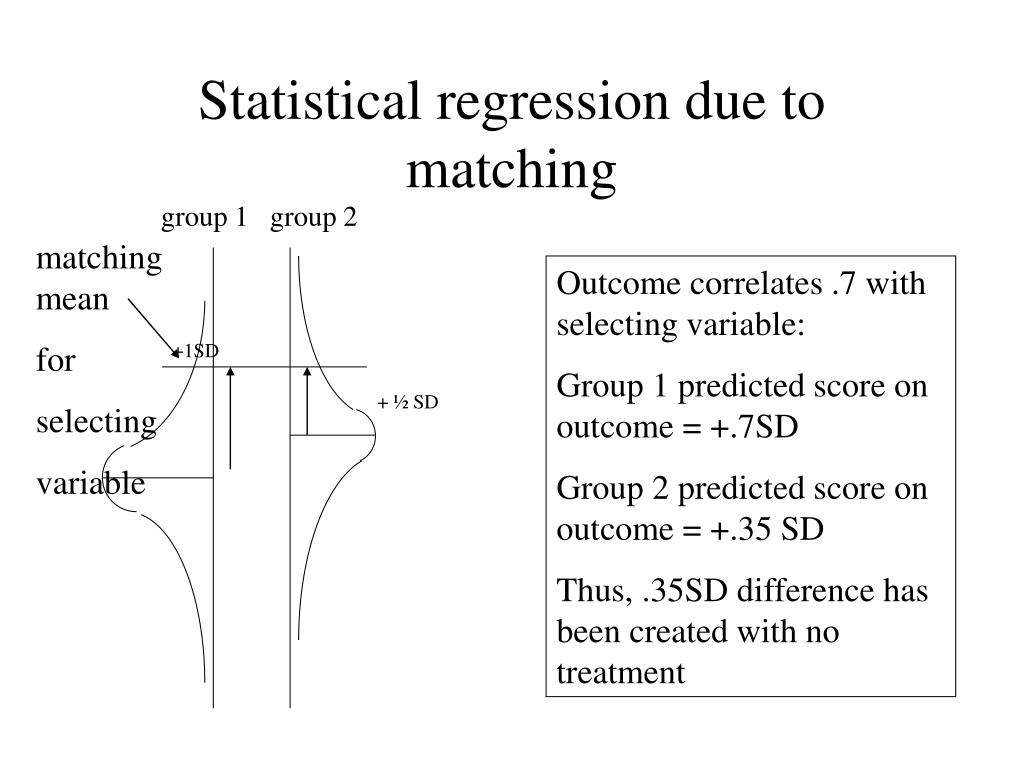 Statistical regression due to matching

group 1 group 2

matching mean

for

selecting

variable

+1SD

+ ½ SD

Outcome correlates .7 with selecting variable:

Group 1 predicted score on outcome = +.7SD

Group 2 predicted score on outcome = +.35 SD

Thus, .35SD difference has been created with no treatment